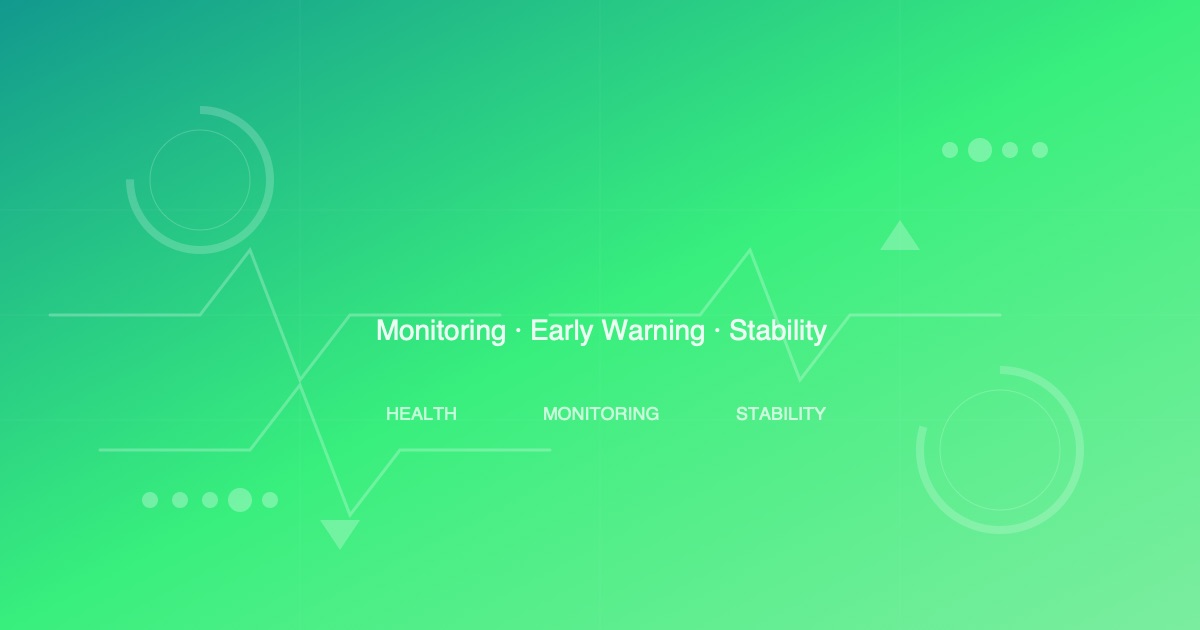 Monitoring · Early Warning · Stability

HEALTH MONITORING STABILITY